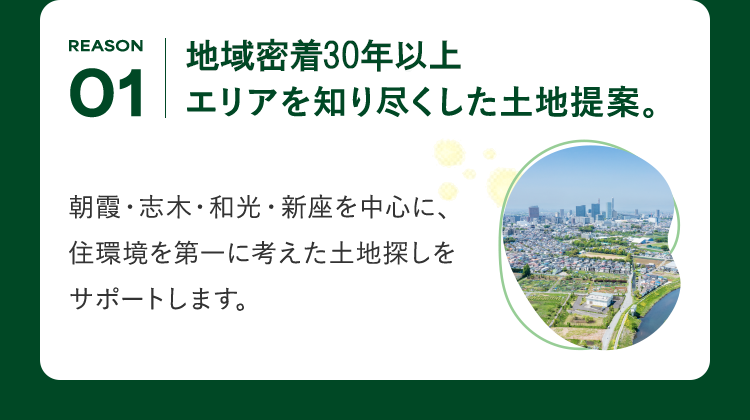 REASON
01

地域密着30年以上
エリアを知り尽くした土地提案。

朝霞・志木・和光・新座を中心に、住環境を第一に考えた土地探しをサポートします。